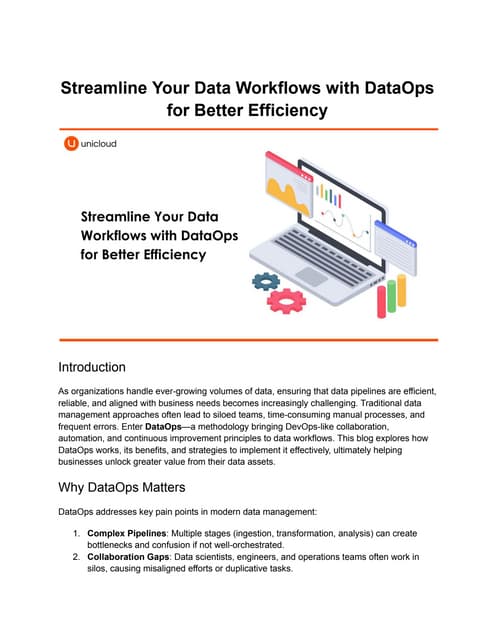 Streamline Your Data Workflows with DataOps for Better Efficiency

unicloud

Streamline Your Data Workflows with DataOps for Better Efficiency

Introduction

As organizations handle ever-growing volumes of data, ensuring that data pipelines are efficient, reliable, and aligned with business needs becomes increasingly challenging. Traditional data management approaches often lead to siloed teams, time-consuming manual processes, and frequent errors. Enter DataOps—a methodology bringing DevOps-like collaboration, automation, and continuous improvement principles to data workflows. This blog explores how DataOps works, its benefits, and strategies to implement it effectively, ultimately helping businesses unlock greater value from their data assets.

Why DataOps Matters

DataOps addresses key pain points in modern data management:

1. Complex Pipelines: Multiple stages (ingestion, transformation, analysis) can create bottlenecks and confusion if not well-orchestrated.
2. Collaboration Gaps: Data scientists, engineers, and operations teams often work in silos, causing misaligned efforts or duplicative tasks.